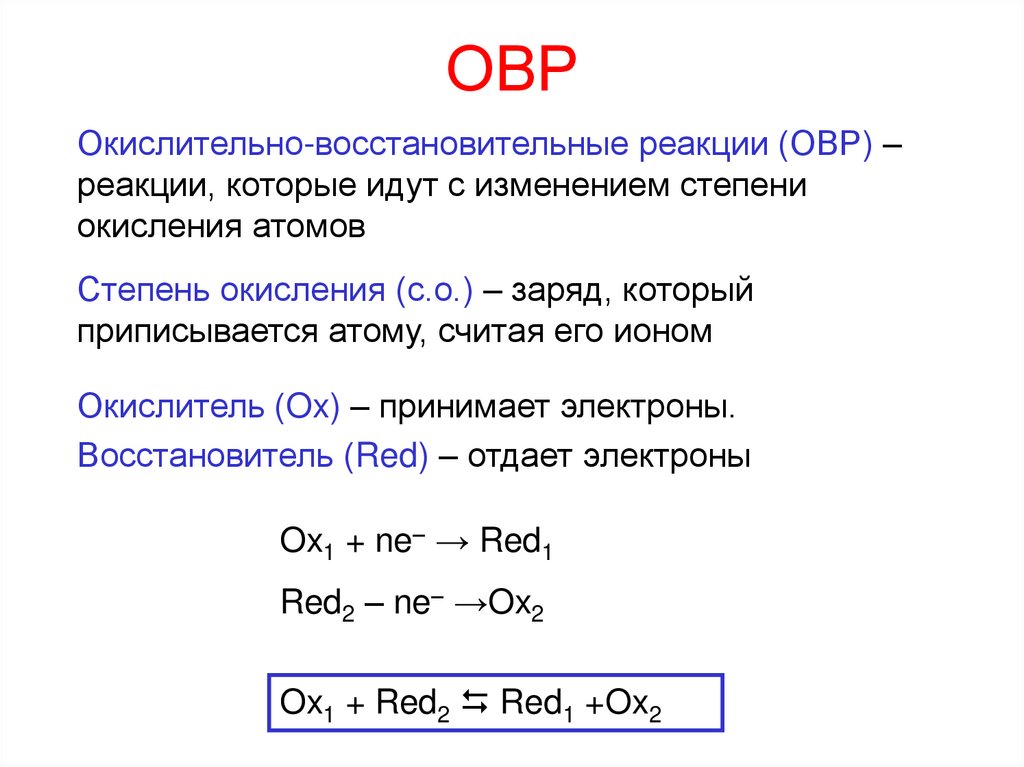 ОВР

Окислительно-восстановительные реакции (ОВР) – реакции, которые идут с изменением степени окисления атомов

Степень окисления (с.о.) – заряд, который приписывается атому, считая его ионом

Окислитель (Ox) – принимает электроны.

Восстановитель (Red) – отдает электроны

$Ox_1 + ne^- \rightarrow Red_1$

$Red_2 - ne^- \rightarrow Ox_2$

$Ox_1 + Red_2 \leftrightarrows Red_1 + Ox_2$